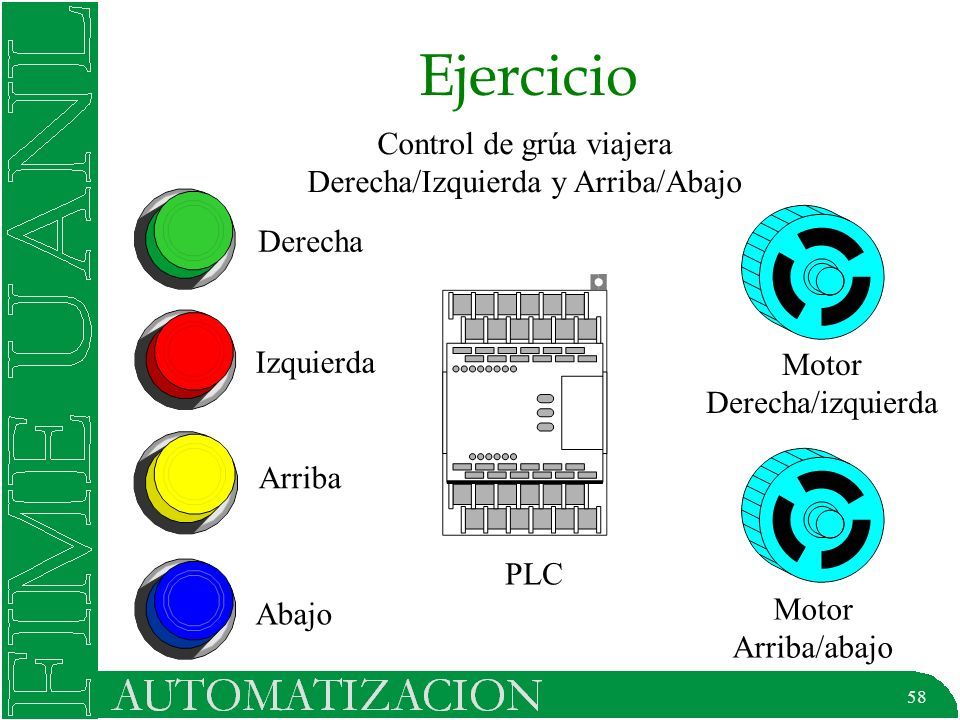 FIME UANL

Ejercicio

Control de grúa viajera
Derecha/Izquierda y Arriba/Abajo

Derecha

Izquierda

Arriba

Abajo

PLC

Motor
Derecha/izquierda

Motor
Arriba/abajo

AUTOMATIZACION

58